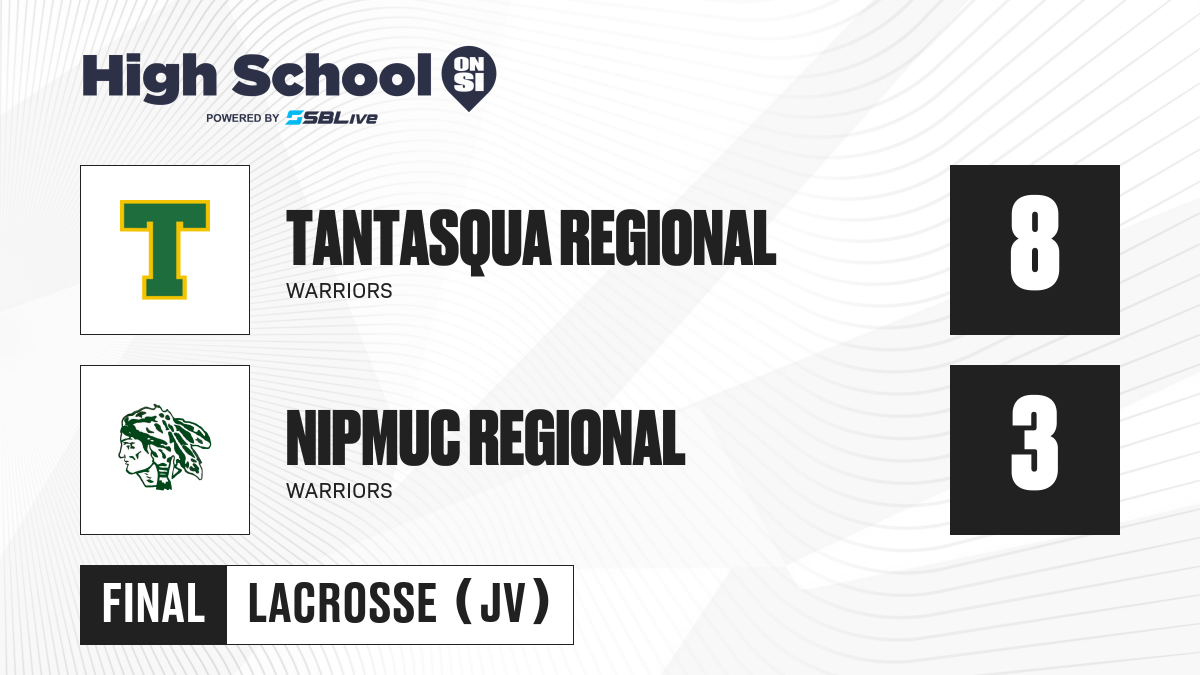 High School ON SI
POWERED BY SBLive

T

TANTASQUA REGIONAL
WARRIORS

8

NIPMUC REGIONAL
WARRIORS

3

FINAL LACROSSE (JV)